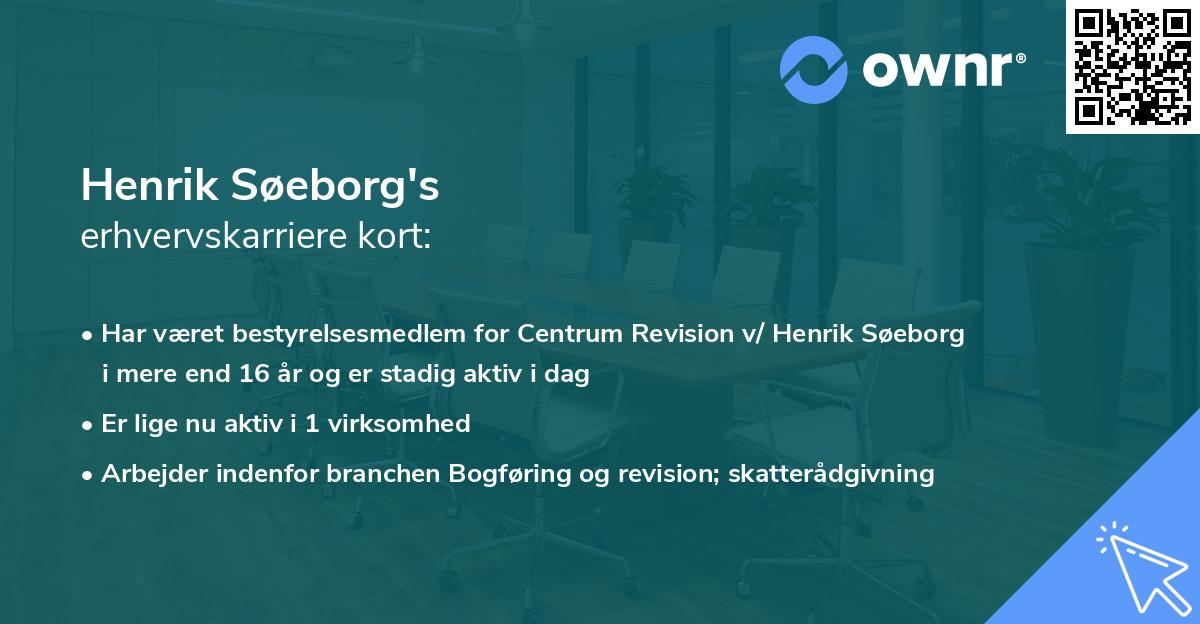 ownr®

Henrik Søeborg's
erhvervskarriere kort:

• Har været bestyrelsesmedlem for Centrum Revision v/ Henrik Søeborg i mere end 16 år og er stadig aktiv i dag

• Er lige nu aktiv i 1 virksomhed

• Arbejder indenfor branchen Bogføring og revision; skatterådgivning